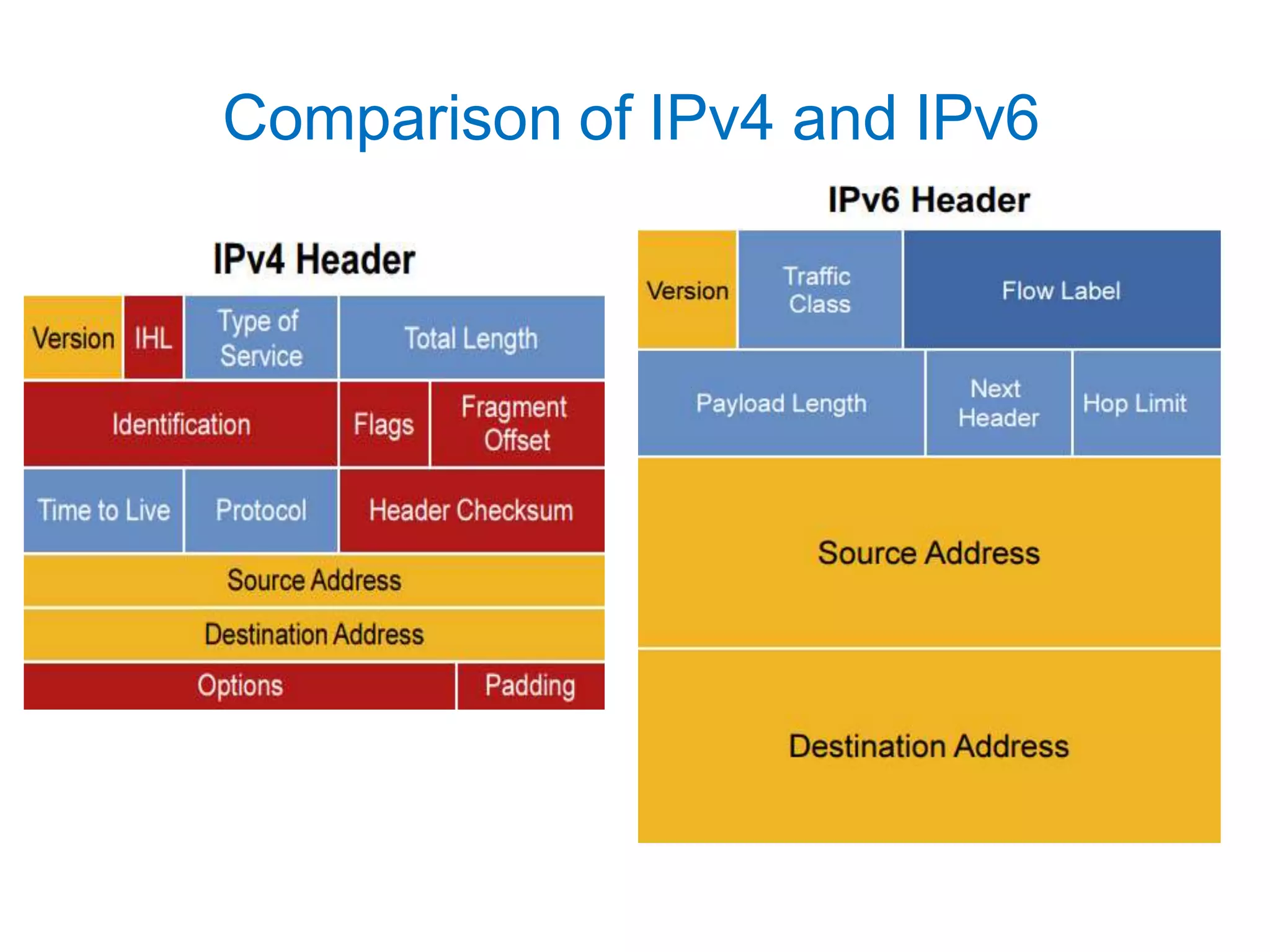 Comparison of IPv4 and IPv6

IPv4 Header

Version
IHL
Type of Service
Total Length
Identification
Flags
Fragment Offset
Time to Live
Protocol
Header Checksum
Source Address
Destination Address
Options
Padding

IPv6 Header

Version
Traffic Class
Flow Label
Payload Length
Next Header
Hop Limit
Source Address
Destination Address